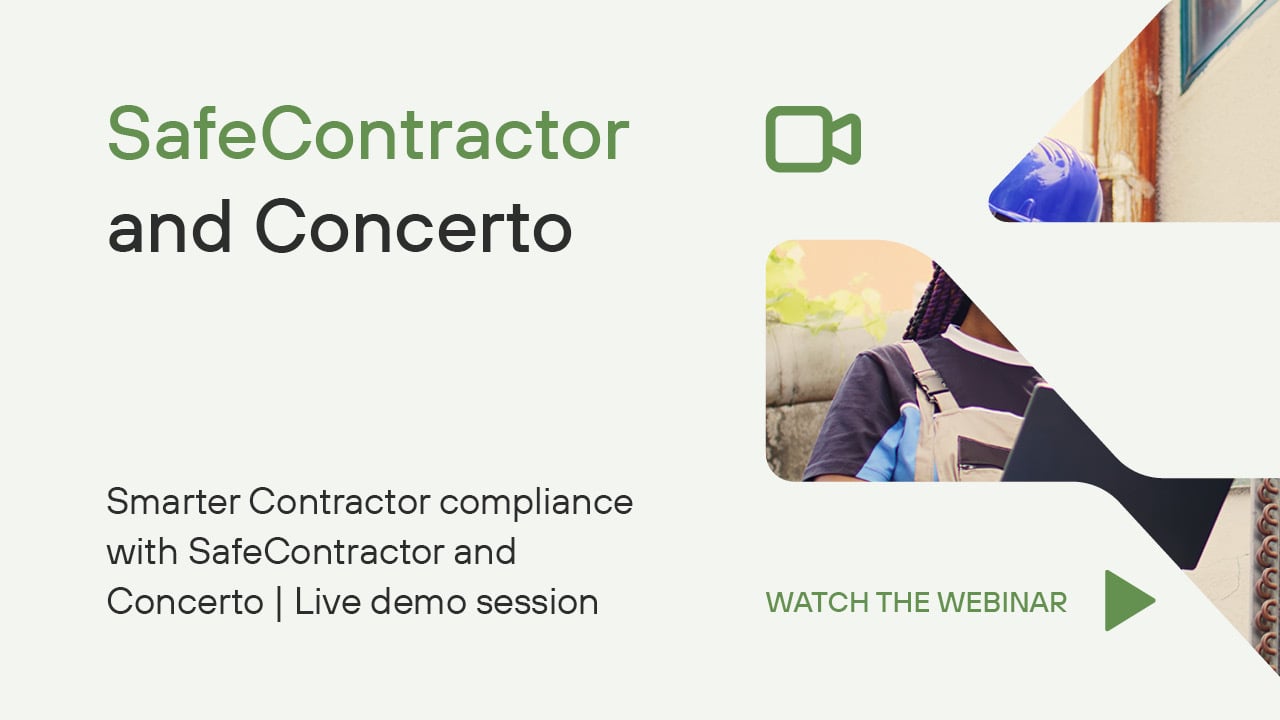 SafeContractor and Concerto

Smarter Contractor compliance with SafeContractor and Concerto | Live demo session

WATCH THE WEBINAR